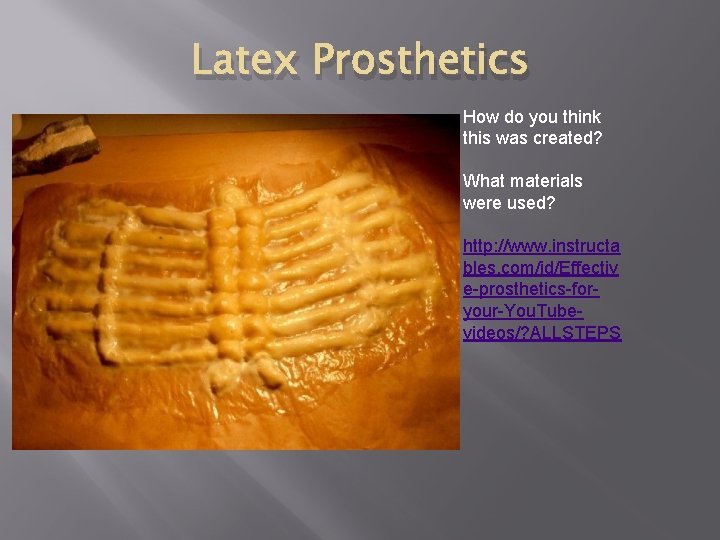 Latex Prosthetics

How do you think this was created?

What materials were used?

http://www.instructables.com/id/Effective-prosthetics-for-your-YouTube-videos/?ALLSTEPS